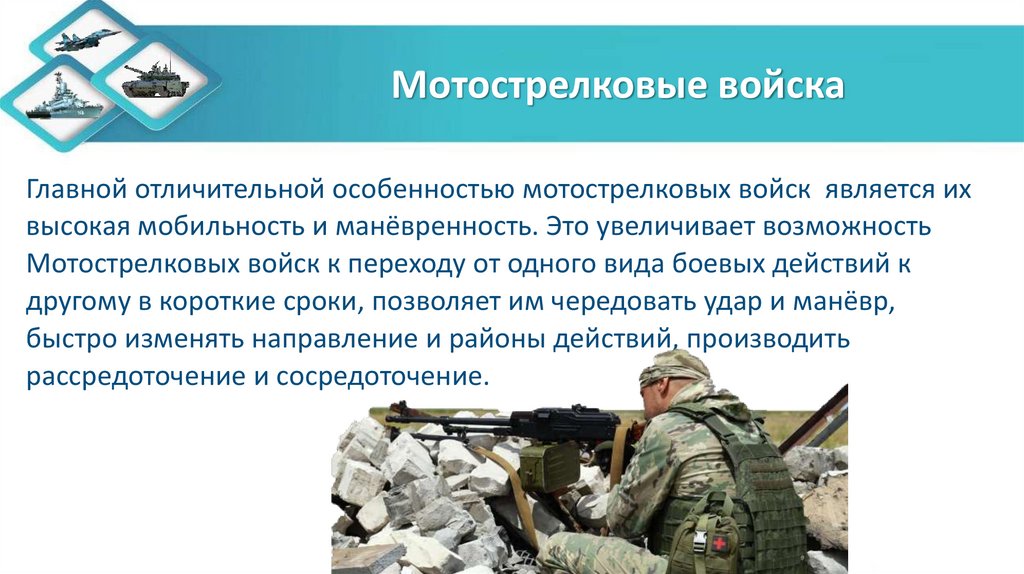 Мотострелковые войска

Главной отличительной особенностью мотострелковых войск является их высокая мобильность и манёвренность. Это увеличивает возможность Мотострелковых войск к переходу от одного вида боевых действий к другому в короткие сроки, позволяет им чередовать удар и манёвр, быстро изменять направление и районы действий, производить рассредоточение и сосредоточение.